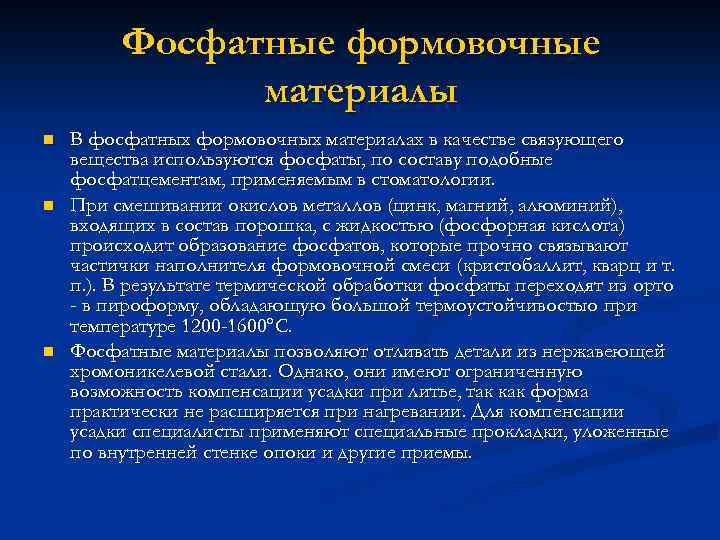 Фосфатные формовочные материалы

В фосфатных формовочных материалах в качестве связующего вещества используются фосфаты, по составу подобные фосфатцементам, применяемым в стоматологии.

При смешивании окислов металлов (цинк, магний, алюминий), входящих в состав порошка, с жидкостью (фосфорная кислота) происходит образование фосфатов, которые прочно связывают частички наполнителя формовочной смеси (кристобаллит, кварц и т. п.). В результате термической обработки фосфаты переходят из орто - в пироформу, обладающую большой термоустойчивостью при температуре 1200-1600°С.

Фосфатные материалы позволяют отливать детали из нержавеющей хромоникелевой стали. Однако, они имеют ограниченную возможность компенсации усадки при литье, так как форма практически не расширяется при нагревании. Для компенсации усадки специалисты применяют специальные прокладки, уложенные по внутренней стенке опоки и другие приемы.